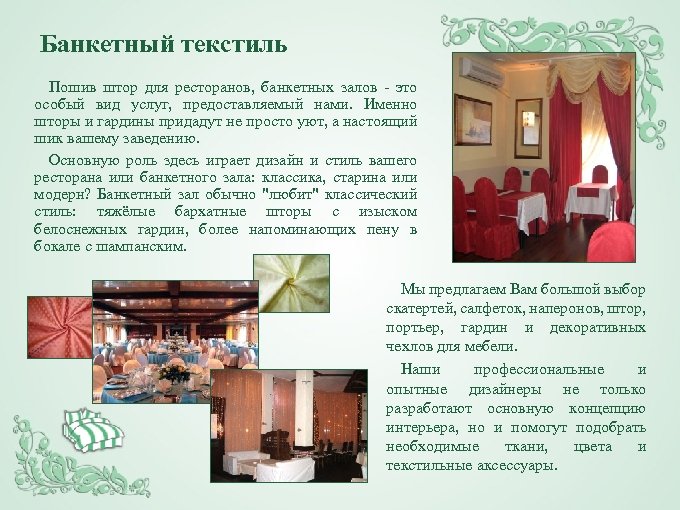 Банкетный текстиль

Пошив штор для ресторанов, банкетных залов - это особый вид услуг, предоставляемый нами. Именно шторы и гардины придадут не просто уют, а настоящий шик вашему заведению.

Основную роль здесь играет дизайн и стиль вашего ресторана или банкетного зала: классика, старина или модерн? Банкетный зал обычно "любит" классический стиль: тяжёлые бархатные шторы с изыском белоснежных гардин, более напоминающих пену в бокале с шампанским.

Мы предлагаем Вам большой выбор скатертей, салфеток, наперонов, штор, портьер, гардин и декоративных чехлов для мебели.

Наши профессиональные и опытные дизайнеры не только разработают основную концепцию интерьера, но и помогут подобрать необходимые ткани, цвета и текстильные аксессуары.